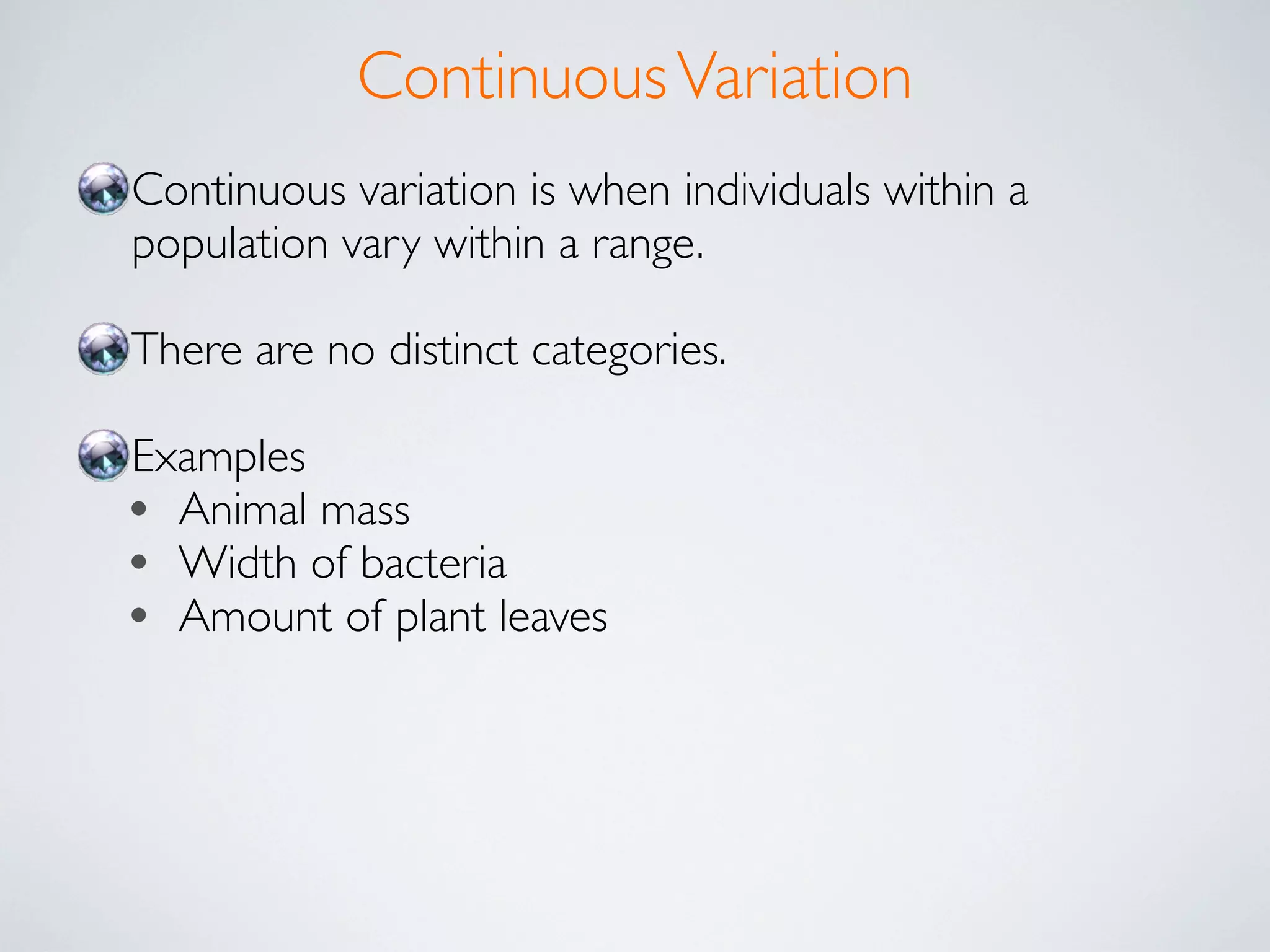 Continuous Variation

Continuous variation is when individuals within a population vary within a range.

There are no distinct categories.

Examples
• Animal mass
• Width of bacteria
• Amount of plant leaves